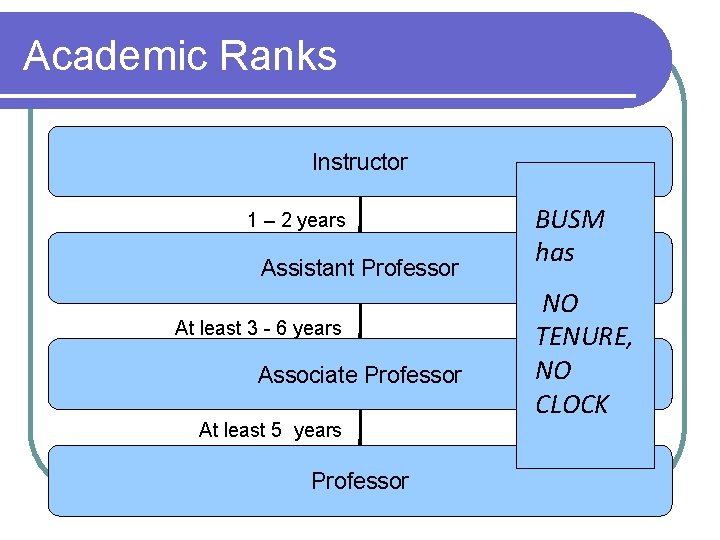 Academic Ranks

Instructor

1 – 2 years

Assistant Professor

At least 3 - 6 years

Associate Professor

At least 5 years

Professor

BUSM has

NO TENURE, NO CLOCK